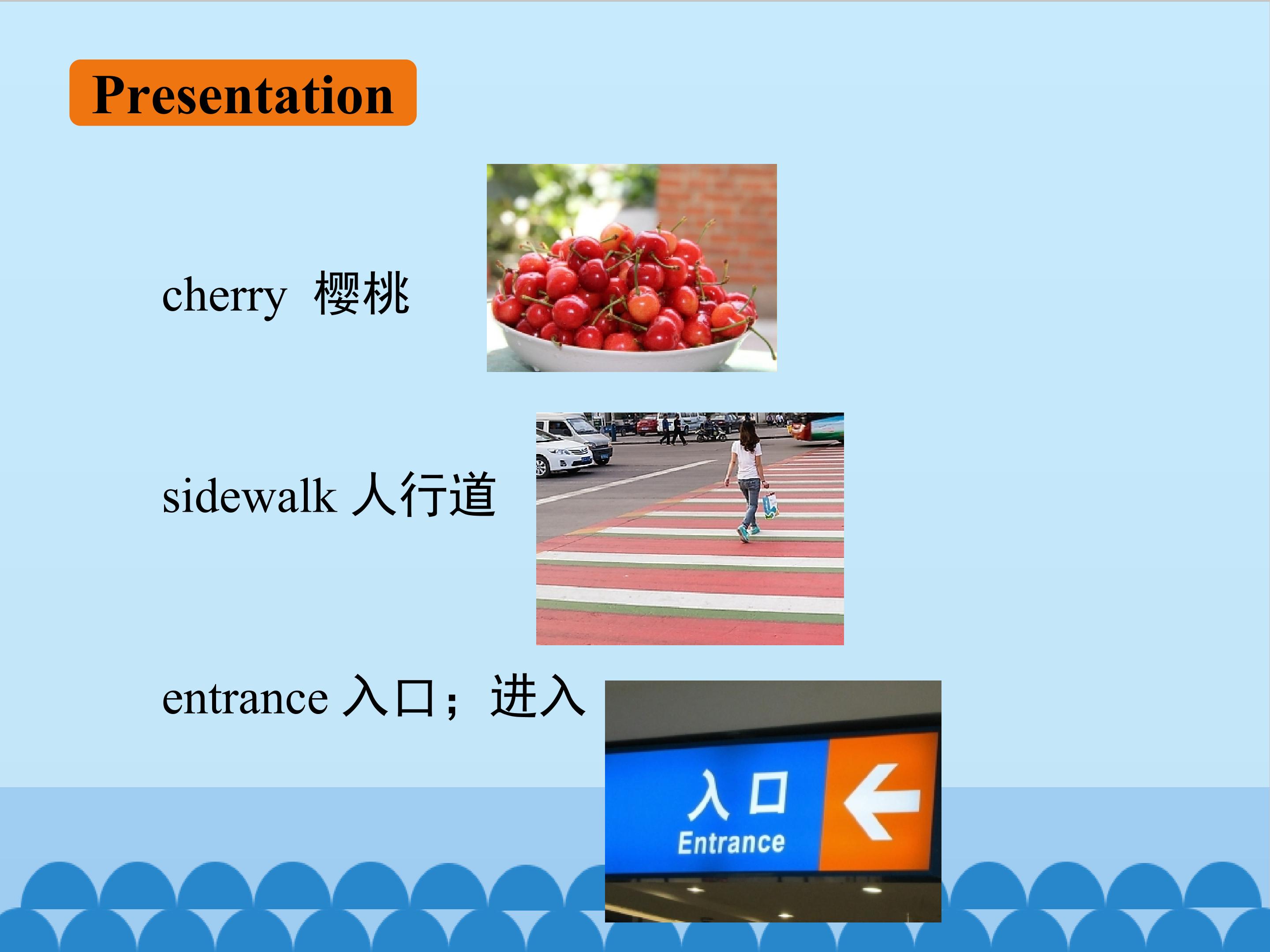 Presentation

cherry 樱桃

sidewalk 人行道

entrance 入口；进入

入口
Entrance